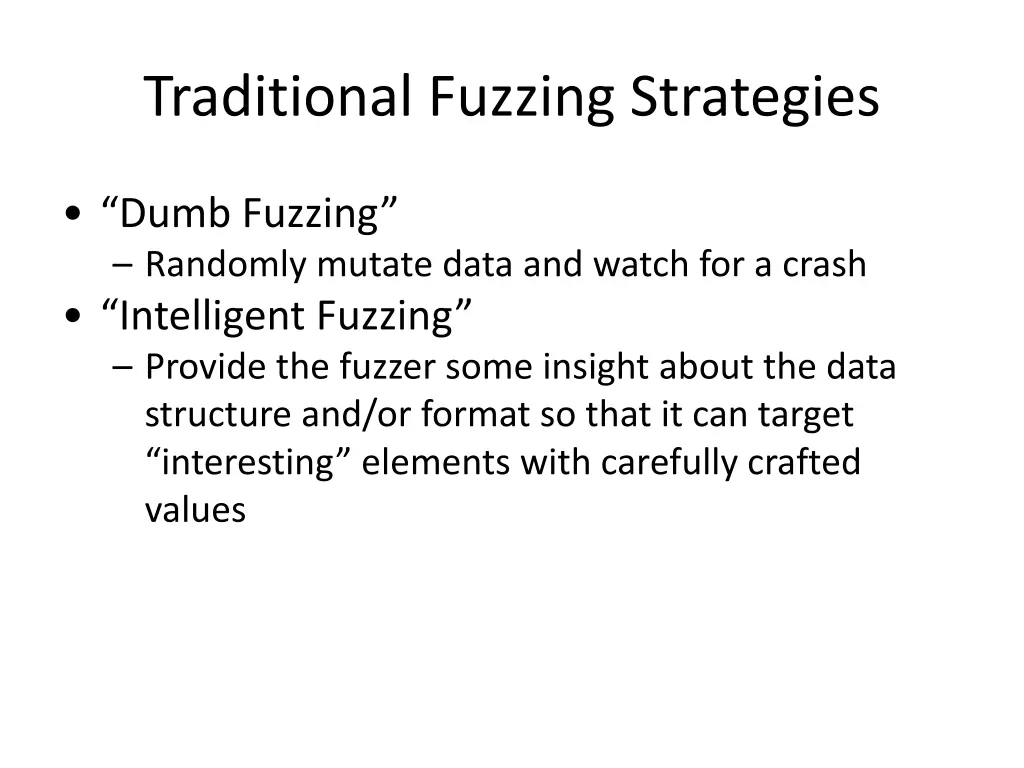 Traditional Fuzzing Strategies

• “Dumb Fuzzing”
  – Randomly mutate data and watch for a crash
• “Intelligent Fuzzing”
  – Provide the fuzzer some insight about the data structure and/or format so that it can target “interesting” elements with carefully crafted values